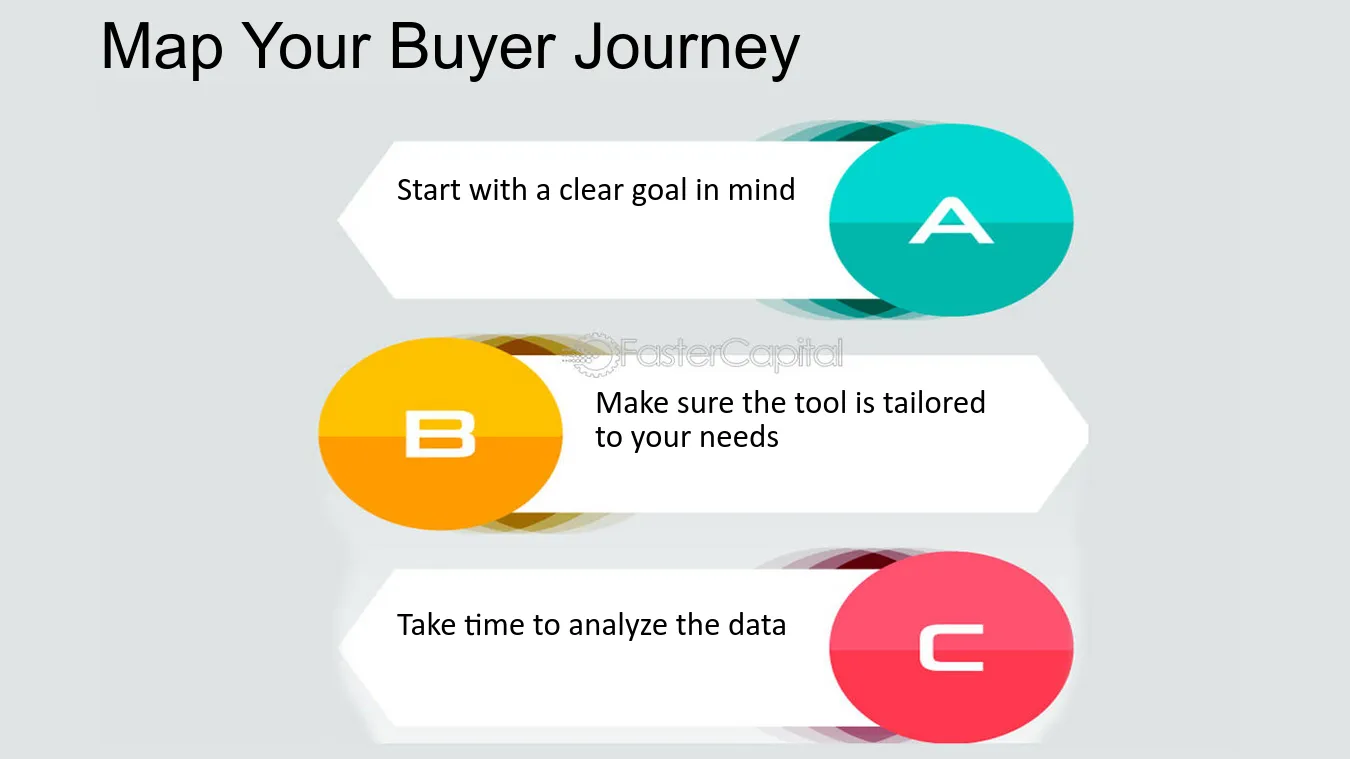 Map Your Buyer Journey

Start with a clear goal in mind

A

B

Make sure the tool is tailored to your needs

Take time to analyze the data

C

FasterCapital